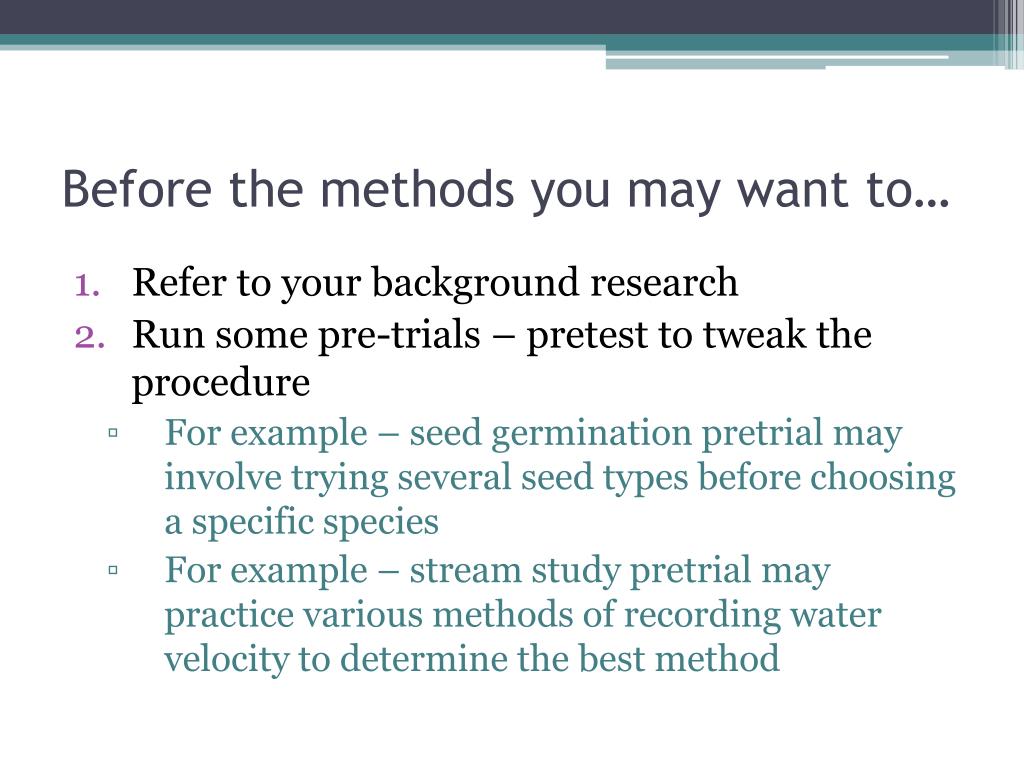 Before the methods you may want to…

1. Refer to your background research
2. Run some pre-trials – pretest to tweak the procedure
 ▫ For example – seed germination pretrial may involve trying several seed types before choosing a specific species
 ▫ For example – stream study pretrial may practice various methods of recording water velocity to determine the best method